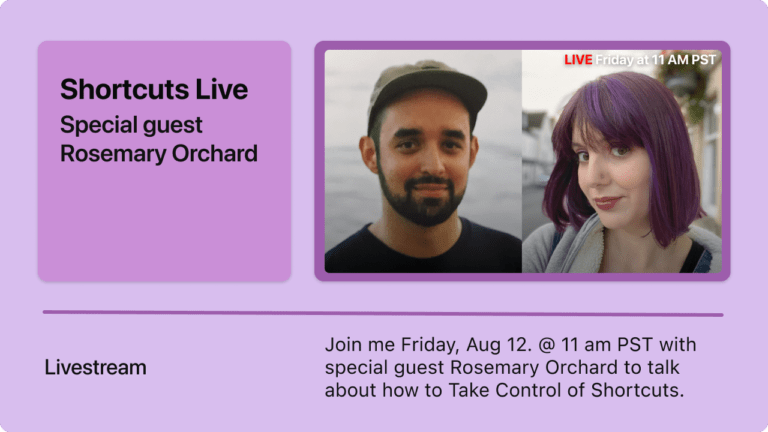 Shortcuts Live
Special guest
Rosemary Orchard

LIVE Friday at 11 AM PST

Livestream

Join me Friday, Aug 12. @ 11 am PST with special guest Rosemary Orchard to talk about how to Take Control of Shortcuts.